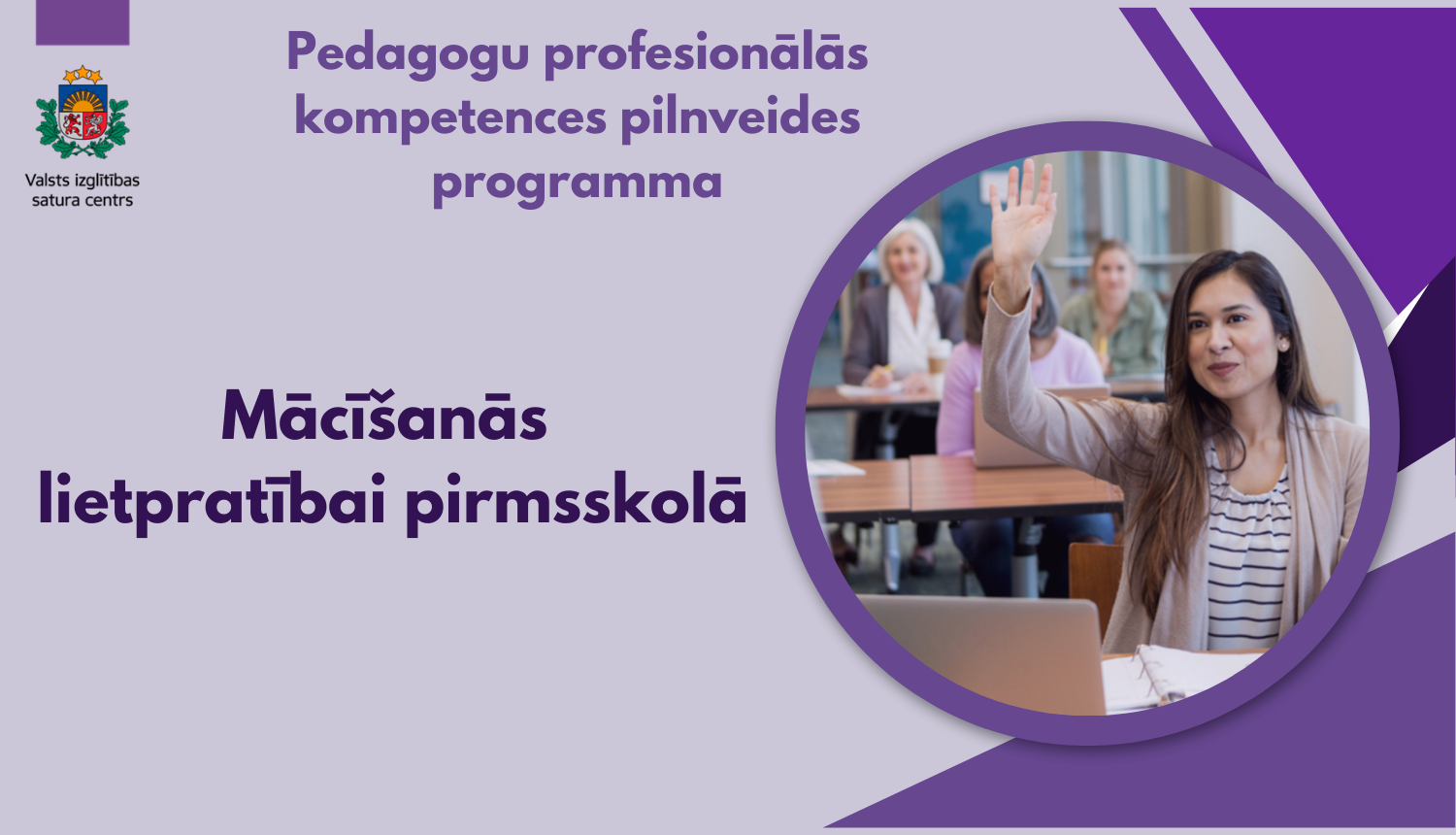 Valsts izglītības satura centrs

Pedagogu profesionālās kompetences pilnveides programma

Mācīšanās lietpratībai pirmsskolā